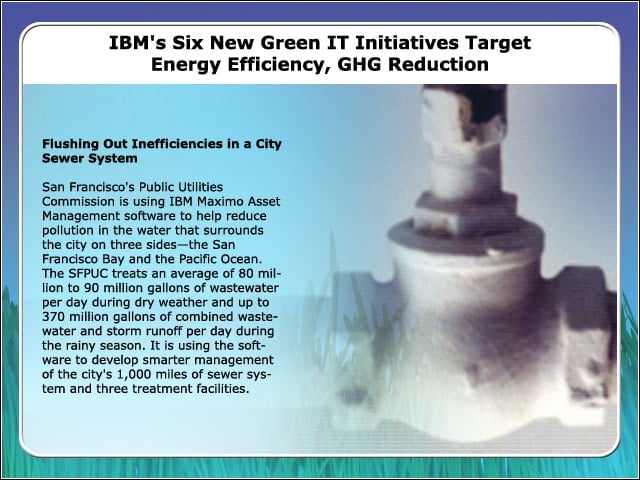 IBM's Six New Green IT Initiatives Target Energy Efficiency, GHG Reduction

Flushing Out Inefficiencies in a City Sewer System

San Francisco's Public Utilities Commission is using IBM Maximo Asset Management software to help reduce pollution in the water that surrounds the city on three sides—the San Francisco Bay and the Pacific Ocean. The SFPUC treats an average of 80 million to 90 million gallons of wastewater per day during dry weather and up to 370 million gallons of combined wastewater and storm runoff per day during the rainy season. It is using the software to develop smarter management of the city's 1,000 miles of sewer system and three treatment facilities.